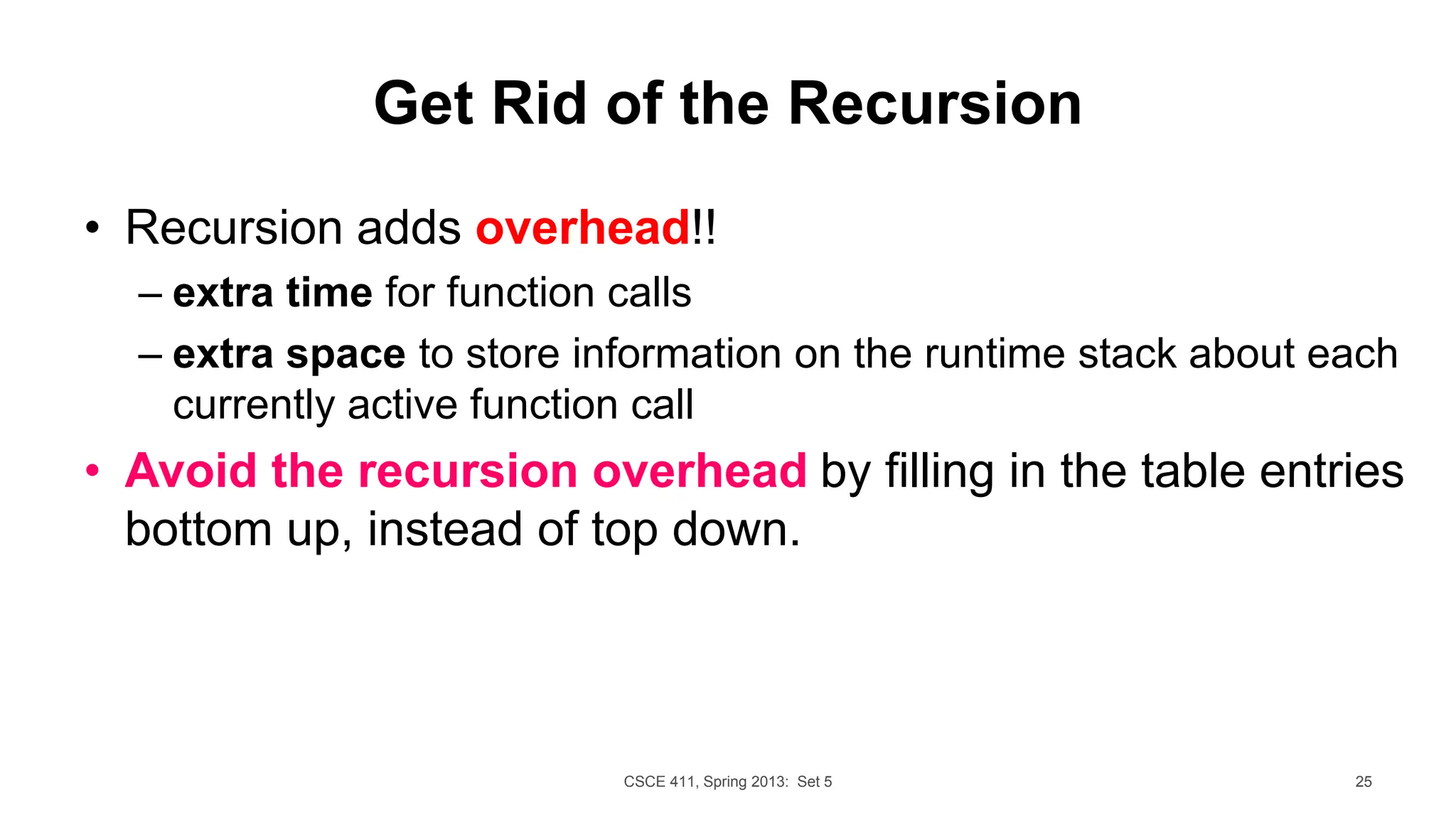 Get Rid of the Recursion

• Recursion adds overhead!!
– extra time for function calls
– extra space to store information on the runtime stack about each currently active function call

• Avoid the recursion overhead by filling in the table entries bottom up, instead of top down.

CSCE 411, Spring 2013: Set 5

25